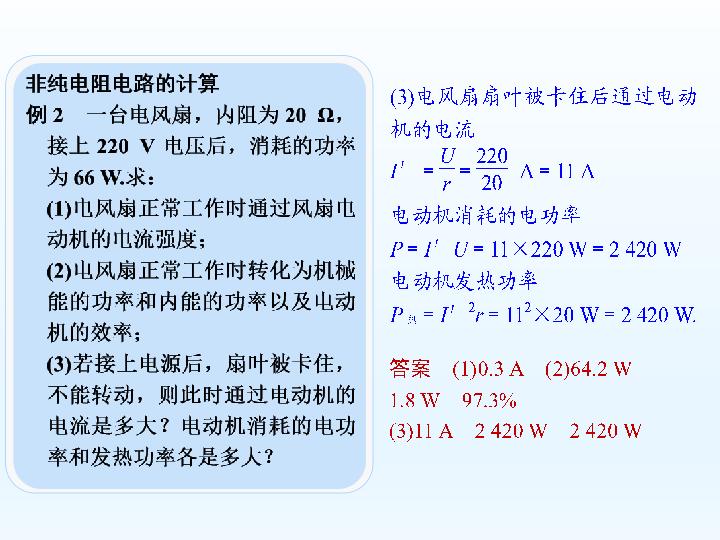 非纯电阻电路的计算

例 2　一台电风扇，内阻为 20 Ω，接上 220 V 电压后，消耗的功率为 66 W.求：

(1)电风扇正常工作时通过风扇电动机的电流强度；

(2)电风扇正常工作时转化为机械能的功率和内能的功率以及电动机的效率；

(3)若接上电源后，扇叶被卡住，不能转动，则此时通过电动机的电流是多大？电动机消耗的电功率和发热功率各是多大？

(3)电风扇扇叶被卡住后通过电动机的电流

$I' = \frac{U}{r} = \frac{220}{20}$ A = 11 A

电动机消耗的电功率

$P = I'U = 11 \times 220$ W = 2 420 W

电动机发热功率

$P_{热} = I'^2 r = 11^2 \times 20$ W = 2 420 W.

答案　(1)0.3 A　(2)64.2 W　1.8 W　97.3%

(3)11 A　2 420 W　2 420 W